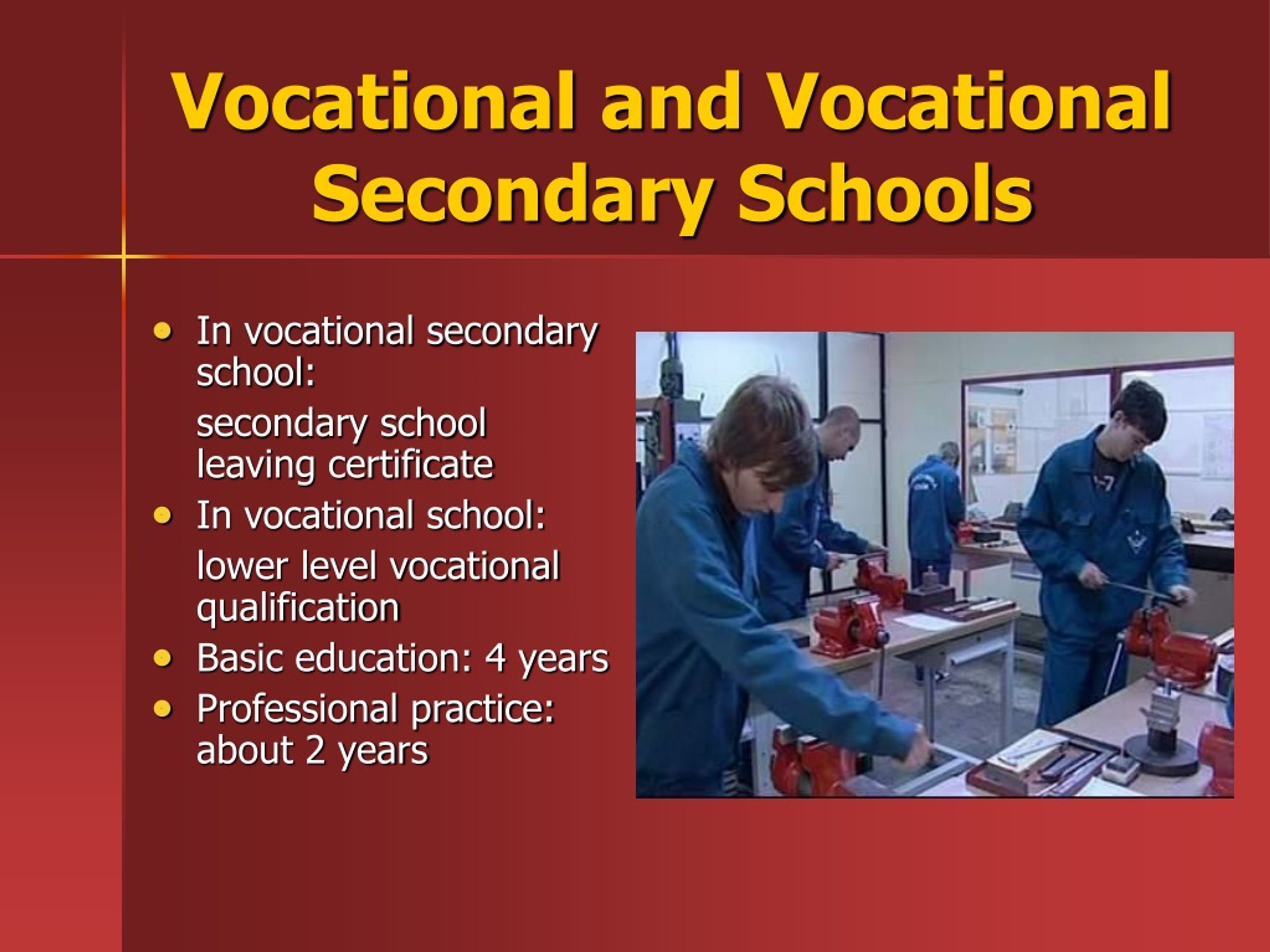 Vocational and Vocational Secondary Schools

- In vocational secondary school:

  secondary school leaving certificate
- In vocational school:

  lower level vocational qualification
- Basic education: 4 years
- Professional practice: about 2 years